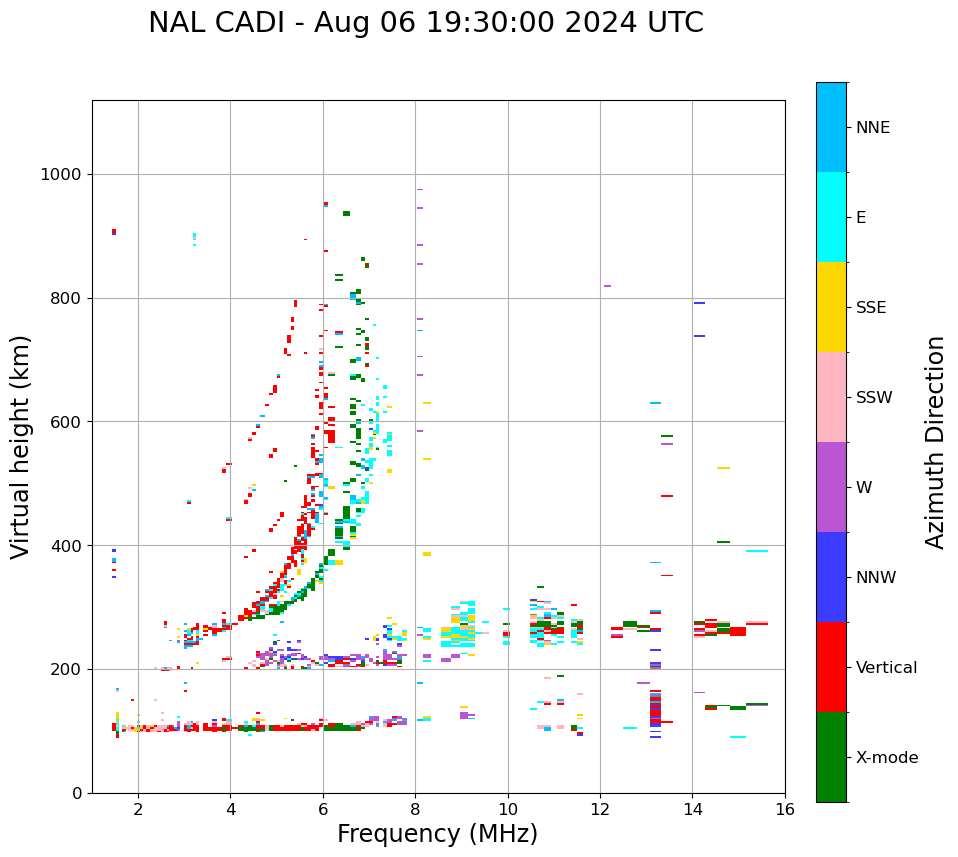 NAL CADI - Aug 06 19:30:00 2024 UTC

Virtual height (km)

1000
800
600
400
200
0

2 4 6 8 10 12 14 16

Frequency (MHz)

NNE
E
SSE
SSW
W
NNW
Vertical
X-mode

Azimuth Direction